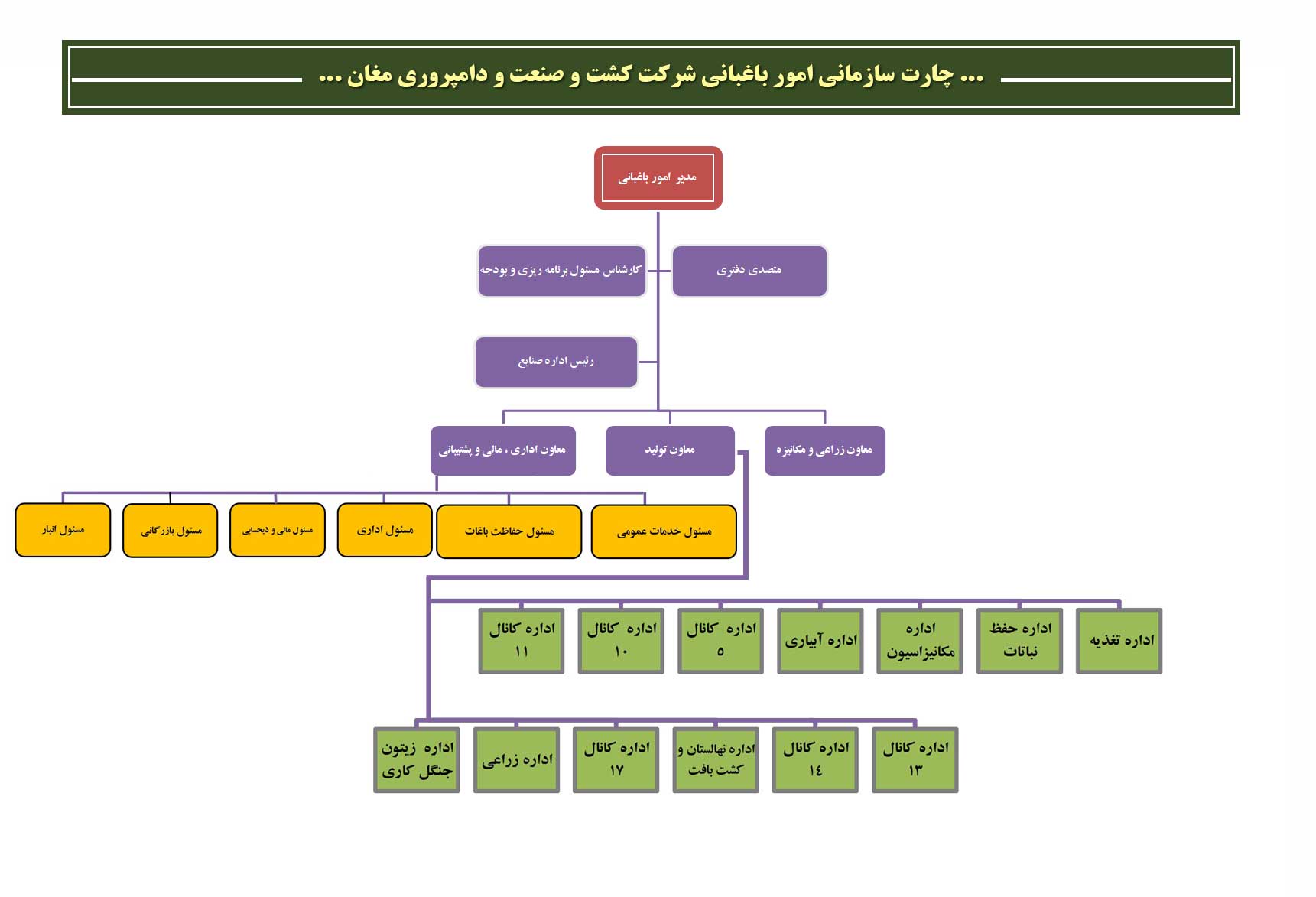 ... چارت سازمانی امور باغبانی شرکت کشت و صنعت و دامپروری مغان ...

مدیر امور باغبانی

متصدی دفتری

کارشناس مسئول برنامه ریزی و بودجه

رئیس اداره صنایع

معاون زراعی و مکانیزه

معاون تولید

معاون اداری ، مالی و پشتیبانی

مسئول خدمات عمومی

مسئول حفاظت باغات

مسئول اداری

مسئول مالی و ذیحسابی

مسئول بازرگانی

مسئول انبار

اداره تغذیه

اداره حفظ نباتات

اداره مکانیزاسیون

اداره آبیاری

اداره کانال ۵

اداره کانال ۱۰

اداره کانال ۱۱

اداره کانال ۱۳

اداره کانال ۱۴

اداره نهالستان و کشت بافت

اداره کانال ۱۷

اداره زراعی

اداره زیتون جنگل کاری